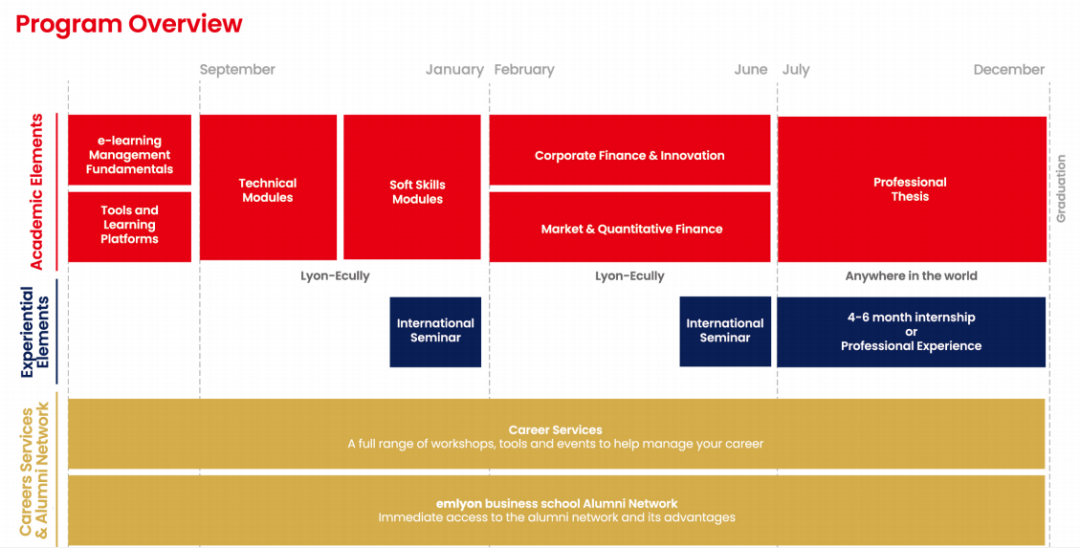 Program Overview

September

January

February

June

July

December

Academic Elements

e-learning Management Fundamentals

Tools and Learning Platforms

Technical Modules

Soft Skills Modules

Corporate Finance & Innovation

Market & Quantitative Finance

Professional Thesis

Graduation

Lyon-Ecully

Lyon-Ecully

Anywhere in the world

Experiential Elements

International Seminar

International Seminar

4-6 month internship or Professional Experience

Careers Services & Alumni Network

Career Services
A full range of workshops, tools and events to help manage your career

emlyon business school Alumni Network
Immediate access to the alumni network and its advantages